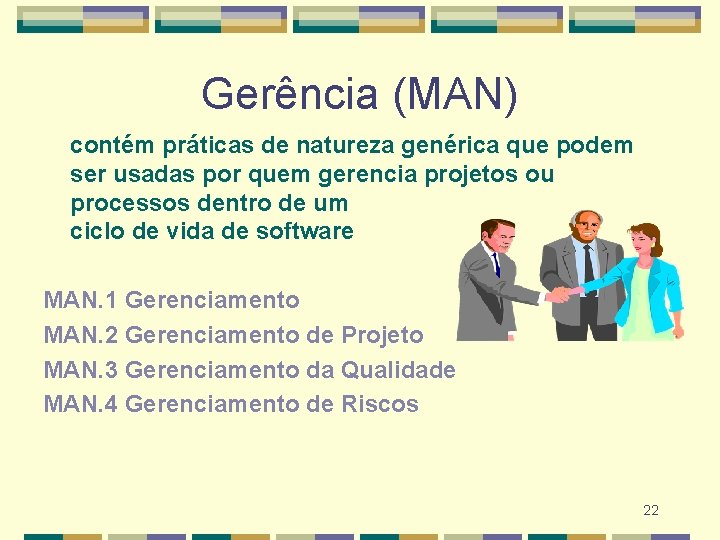 Gerência (MAN)

contém práticas de natureza genérica que podem ser usadas por quem gerencia projetos ou processos dentro de um ciclo de vida de software

MAN.1 Gerenciamento
MAN.2 Gerenciamento de Projeto
MAN.3 Gerenciamento da Qualidade
MAN.4 Gerenciamento de Riscos

22